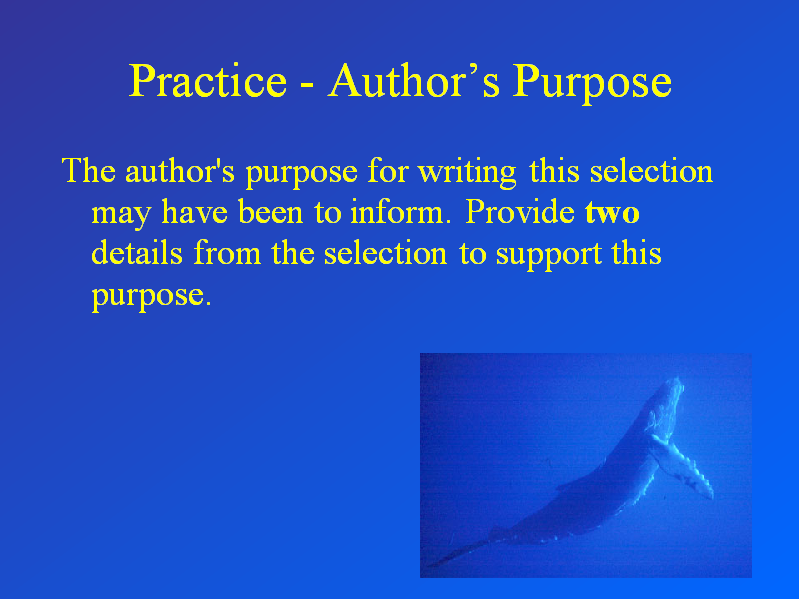 Practice - Author’s Purpose

The author's purpose for writing this selection may have been to inform. Provide two details from the selection to support this purpose.